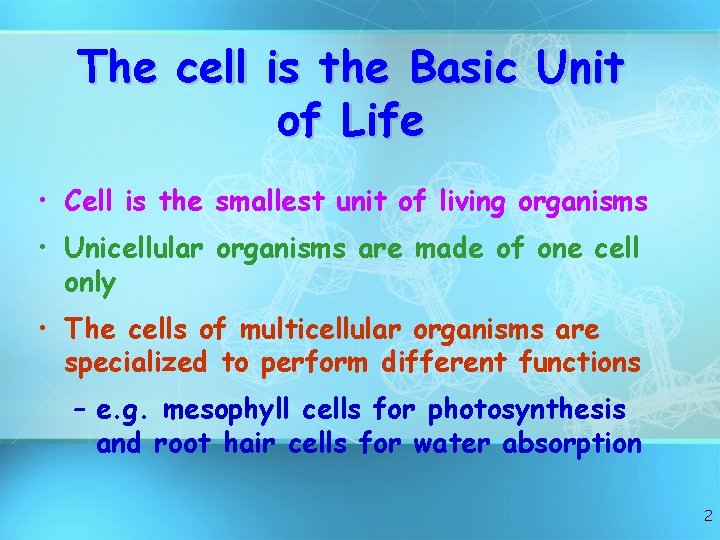 The cell is the Basic Unit of Life

• Cell is the smallest unit of living organisms

• Unicellular organisms are made of one cell only

• The cells of multicellular organisms are specialized to perform different functions

– e.g. mesophyll cells for photosynthesis and root hair cells for water absorption

2